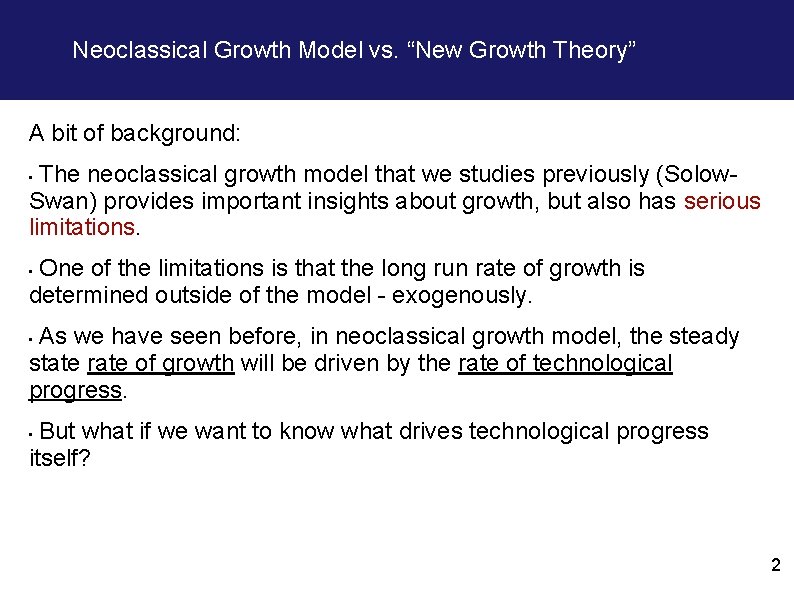 Neoclassical Growth Model vs. “New Growth Theory”

A bit of background:

▪ The neoclassical growth model that we studies previously (Solow-Swan) provides important insights about growth, but also has serious limitations.

▪ One of the limitations is that the long run rate of growth is determined outside of the model - exogenously.

▪ As we have seen before, in neoclassical growth model, the steady state rate of growth will be driven by the rate of technological progress.

▪ But what if we want to know what drives technological progress itself?

2